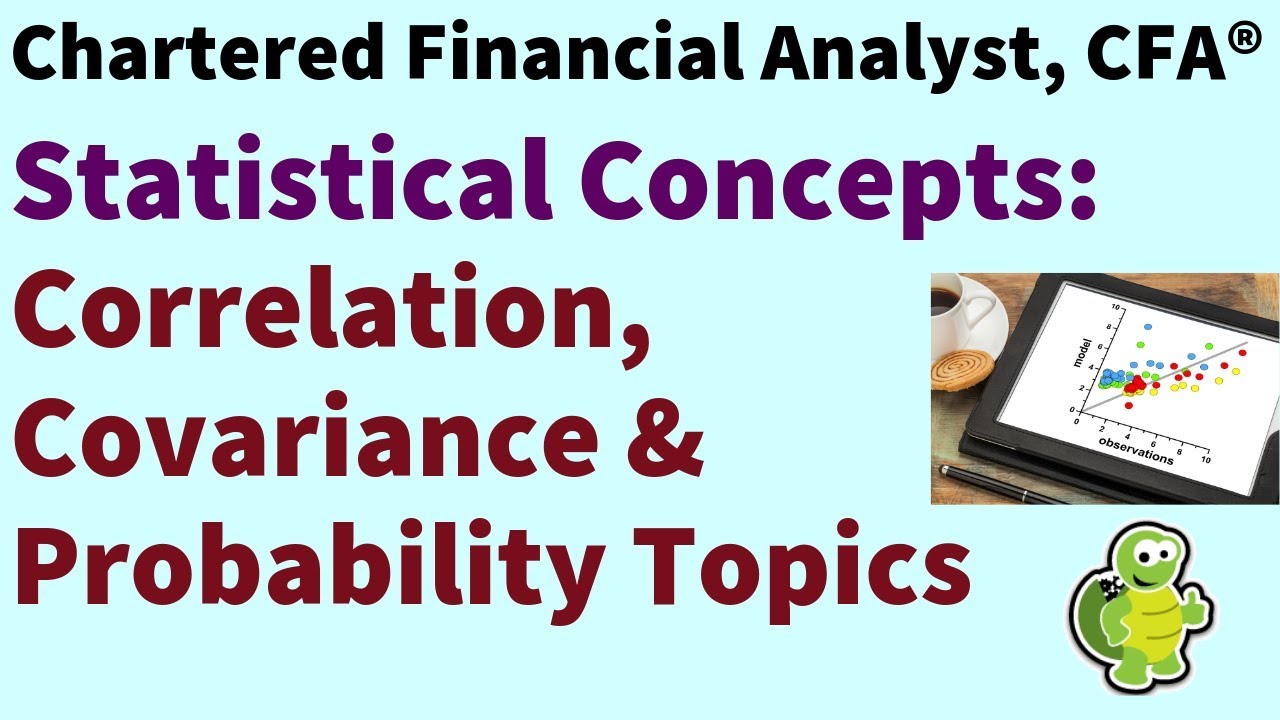 Chartered Financial Analyst, CFA®

Statistical Concepts:

Correlation, Covariance & Probability Topics

model
10
8
6
4
2
0
0 2 4 6 8 10
observations